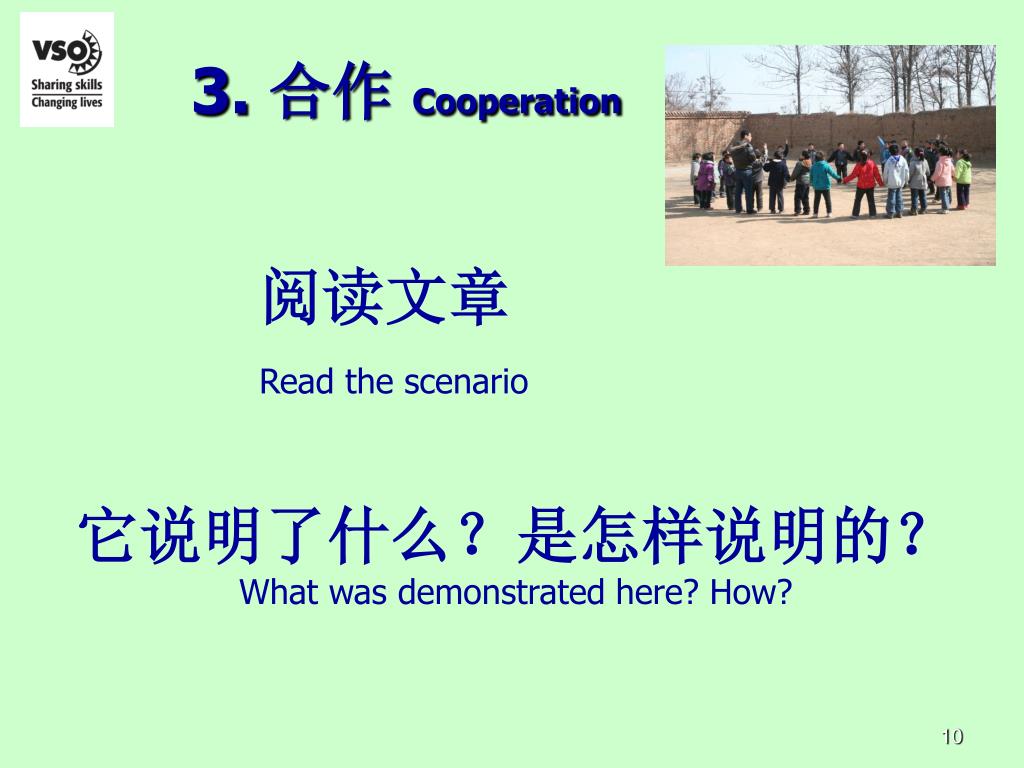 VSO
Sharing skills
Changing lives

3. 合作 Cooperation

阅读文章

Read the scenario

它说明了什么？是怎样说明的？

What was demonstrated here? How?

10